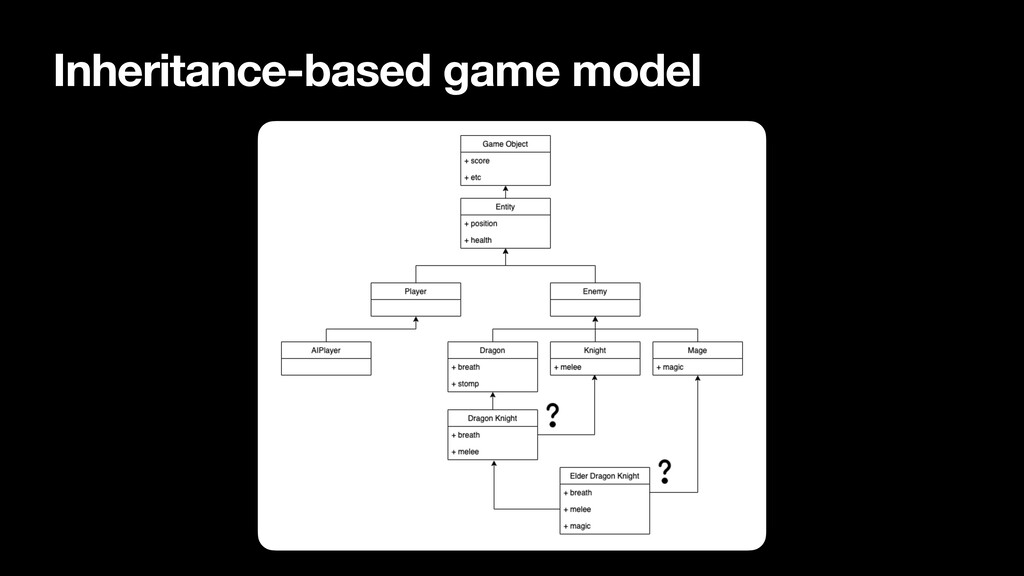 Inheritance-based game model

Game Object
+ score
+ etc

Entity
+ position
+ health

Player

Enemy

AIPlayer

Dragon
+ breath
+ stomp

Knight
+ melee

Mage
+ magic

Dragon Knight
+ breath
+ melee

?

Elder Dragon Knight
+ breath
+ melee
+ magic

?